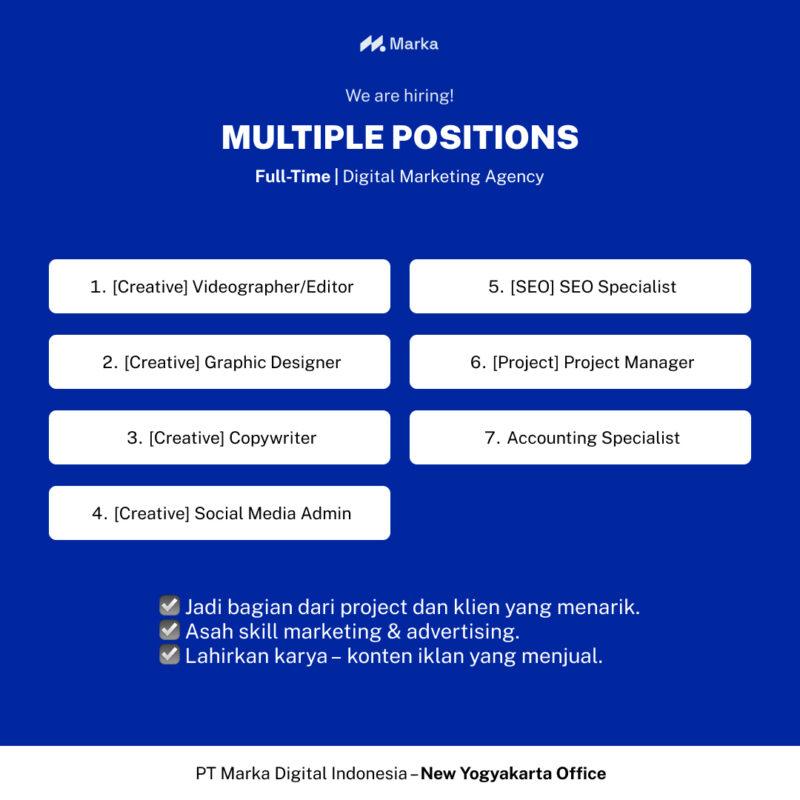 Marka

We are hiring!

MULTIPLE POSITIONS

Full-Time | Digital Marketing Agency

1. [Creative] Videographer/Editor

2. [Creative] Graphic Designer

3. [Creative] Copywriter

4. [Creative] Social Media Admin

5. [SEO] SEO Specialist

6. [Project] Project Manager

7. Accounting Specialist

✅ Jadi bagian dari project dan klien yang menarik.
✅ Asah skill marketing & advertising.
✅ Lahirkan karya – konten iklan yang menjual.

PT Marka Digital Indonesia – New Yogyakarta Office